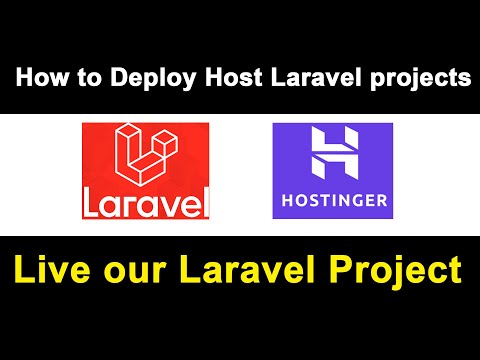 How to Deploy Host Laravel projects

Laravel

HOSTINGER

Live our Laravel Project